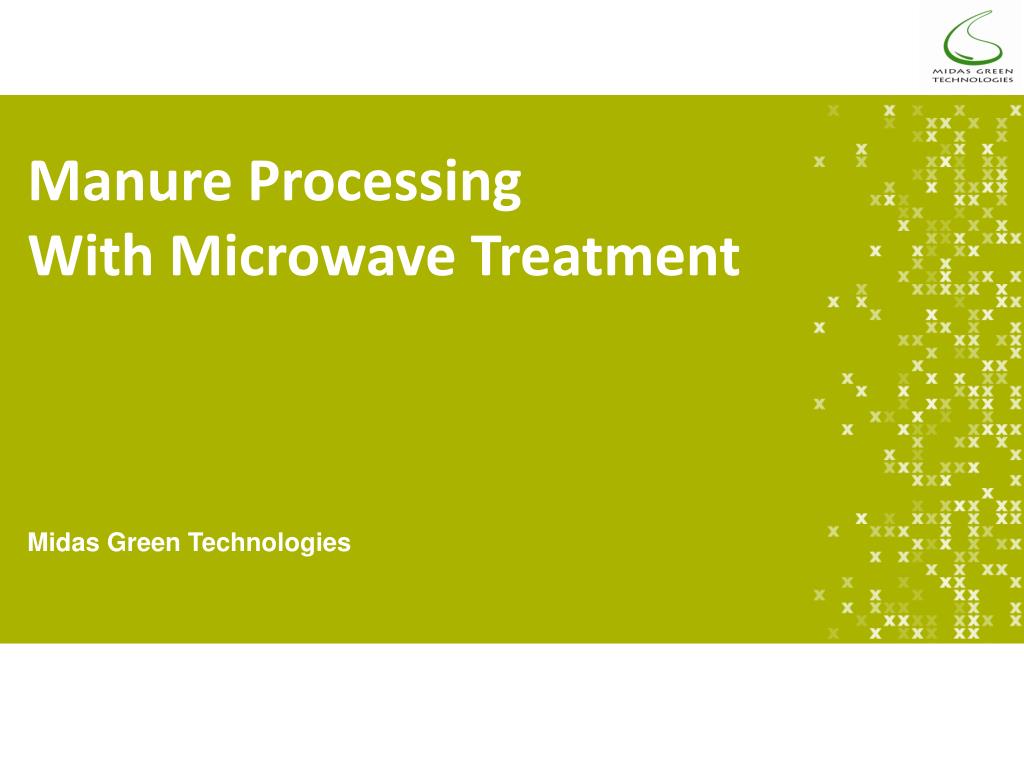 MIDAS GREEN TECHNOLOGIES

Manure Processing
With Microwave Treatment

Midas Green Technologies